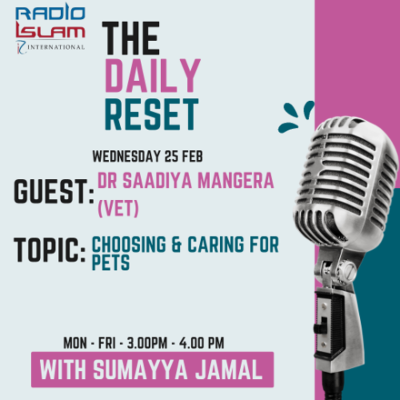 RADIO ISLAM INTERNATIONAL

THE DAILY RESET

WEDNESDAY 25 FEB

GUEST: DR SAADIYA MANGERA (VET)

TOPIC: CHOOSING & CARING FOR PETS

MON - FRI - 3.00PM - 4.00 PM

WITH SUMAYYA JAMAL